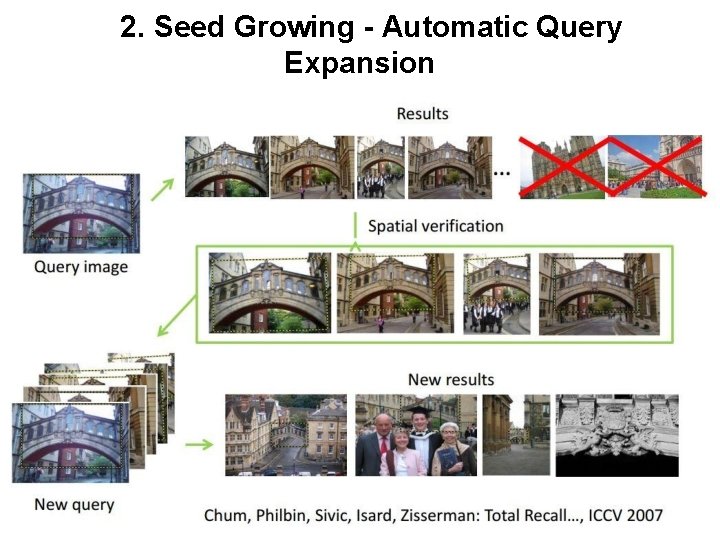 2. Seed Growing - Automatic Query Expansion

Results

...

Query image

Spatial verification

New results

New query

Chum, Philbin, Sivic, Isard, Zisserman: Total Recall..., ICCV 2007